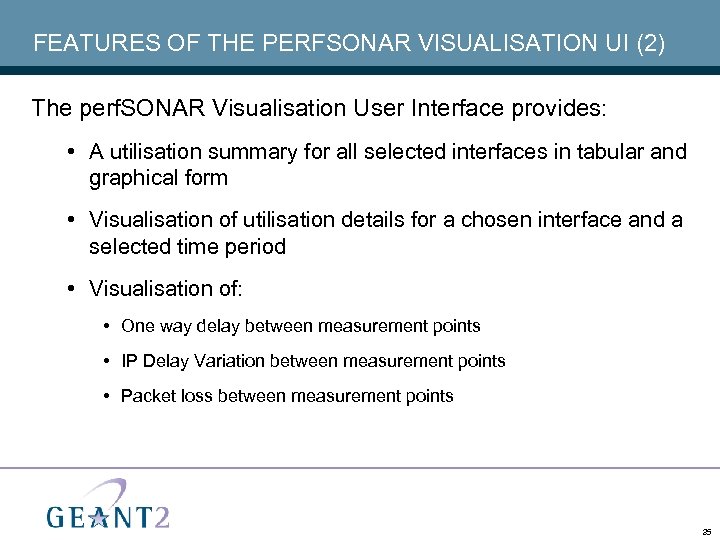 FEATURES OF THE PERFSONAR VISUALISATION UI (2)

The perfSONAR Visualisation User Interface provides:

• A utilisation summary for all selected interfaces in tabular and graphical form

• Visualisation of utilisation details for a chosen interface and a selected time period

• Visualisation of:

• One way delay between measurement points

• IP Delay Variation between measurement points

• Packet loss between measurement points

GEANT2

25